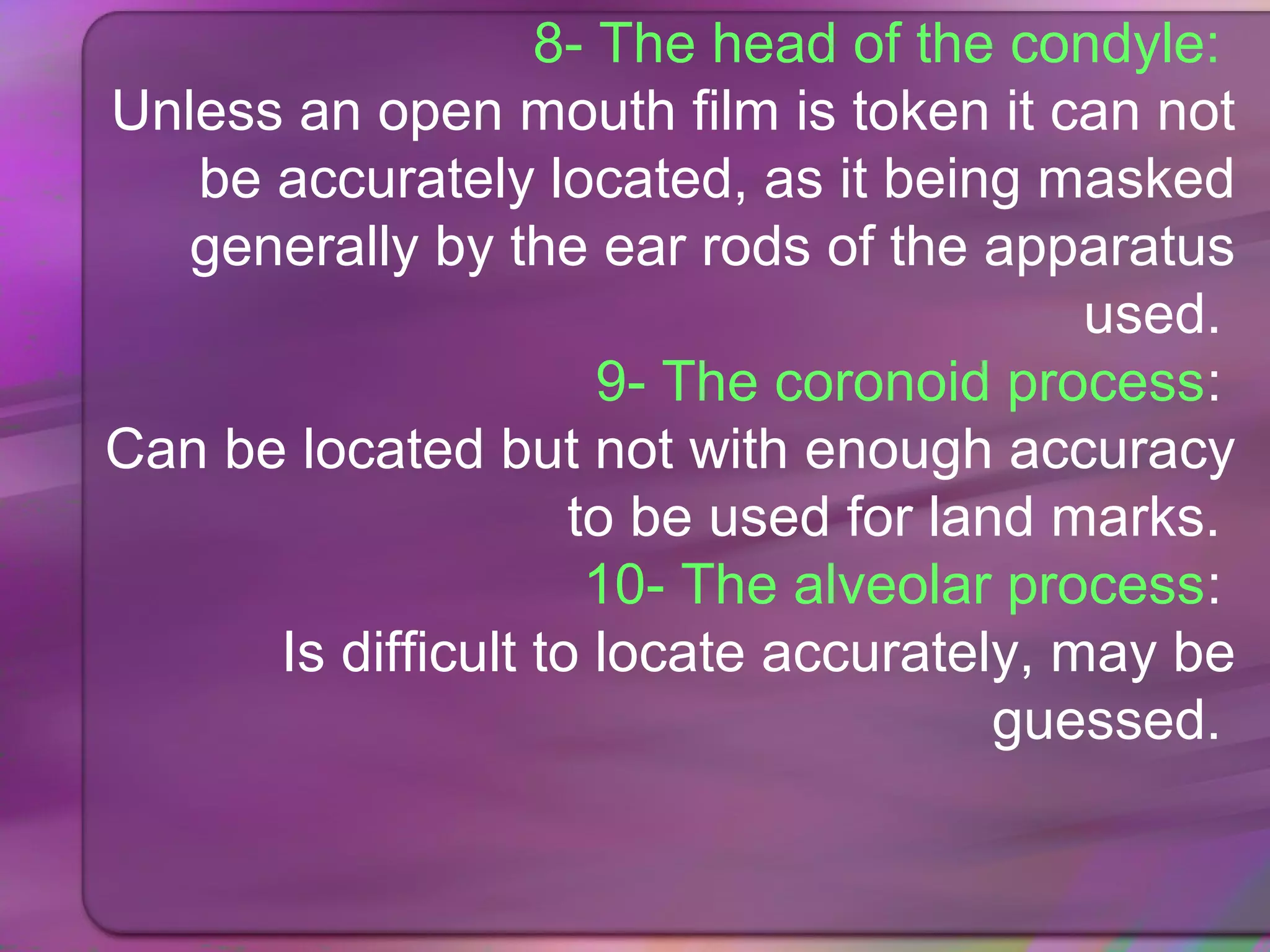 8- The head of the condyle:
Unless an open mouth film is token it can not be accurately located, as it being masked generally by the ear rods of the apparatus used.

9- The coronoid process:
Can be located but not with enough accuracy to be used for land marks.

10- The alveolar process:
Is difficult to locate accurately, may be guessed.